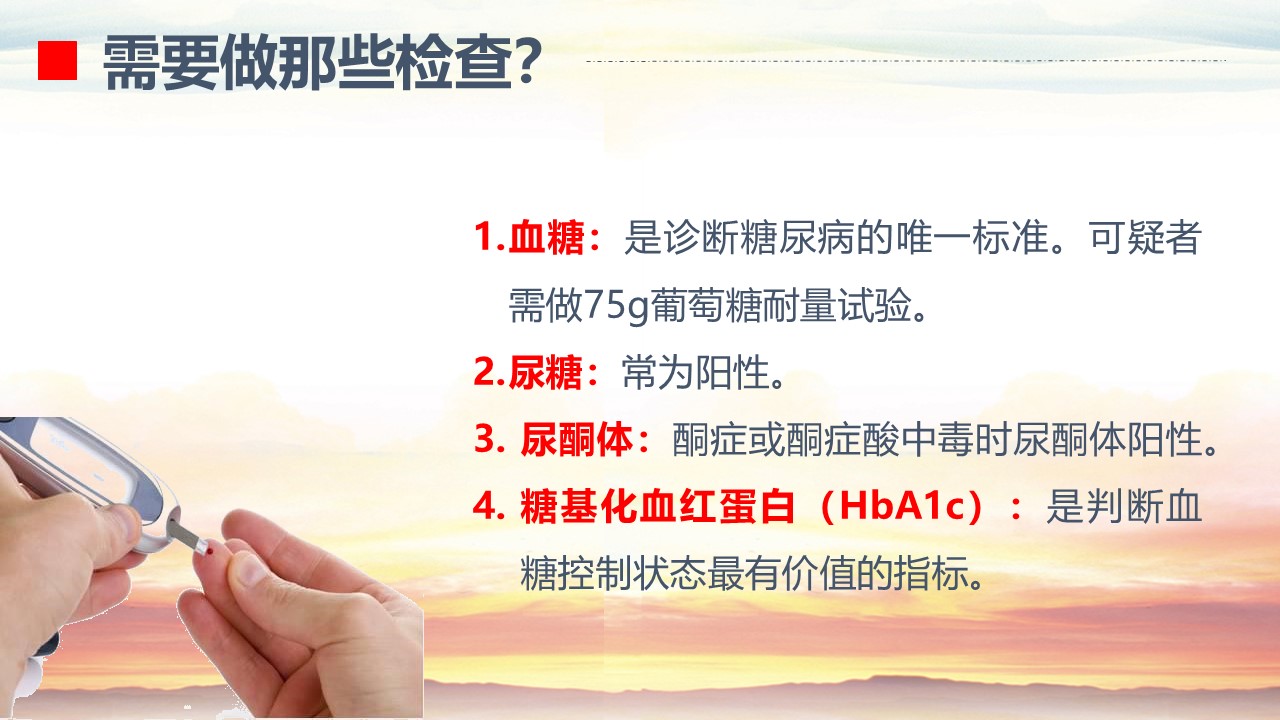 需要做那些检查?

1.血糖：是诊断糖尿病的唯一标准。可疑者需做75g葡萄糖耐量试验。

2.尿糖：常为阳性。

3. 尿酮体：酮症或酮症酸中毒时尿酮体阳性。

4. 糖基化血红蛋白（HbA1c）：是判断血糖控制状态最有价值的指标。